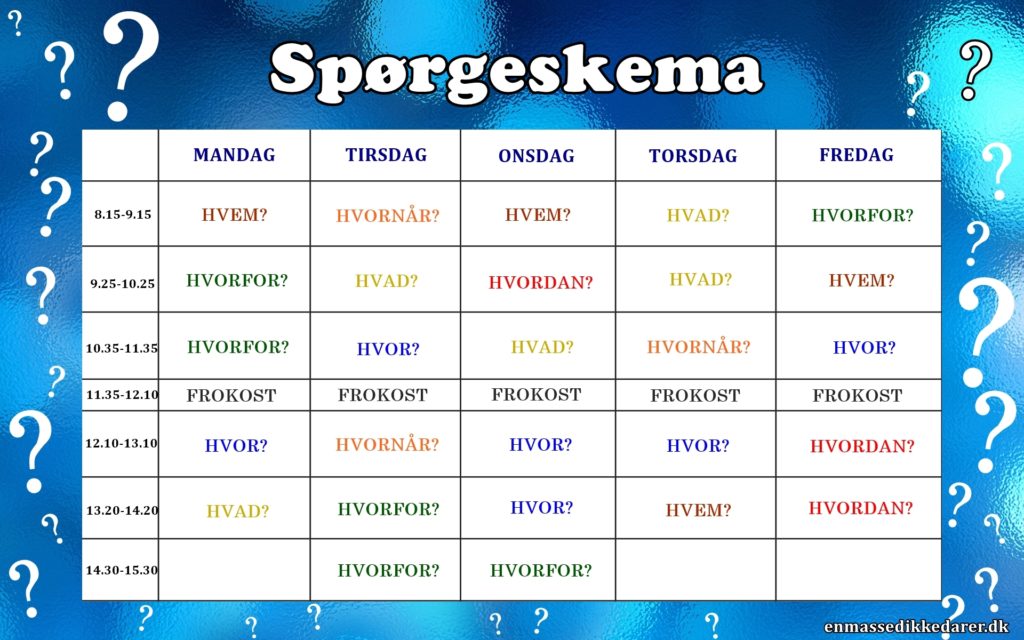 Spørgeskema

| | MANDAG | TIRSDAG | ONSDAG | TORSDAG | FREDAG |
|---|---|---|---|---|---|
| 8.15-9.15 | HVEM? | HVORNÅR? | HVEM? | HVAD? | HVORFOR? |
| 9.25-10.25 | HVORFOR? | HVAD? | HVORDAN? | HVAD? | HVEM? |
| 10.35-11.35 | HVORFOR? | HVOR? | HVAD? | HVORNÅR? | HVOR? |
| 11.35-12.10 | FROKOST | FROKOST | FROKOST | FROKOST | FROKOST |
| 12.10-13.10 | HVOR? | HVORNÅR? | HVOR? | HVOR? | HVORDAN? |
| 13.20-14.20 | HVAD? | HVORFOR? | HVOR? | HVEM? | HVORDAN? |
| 14.30-15.30 | | HVORFOR? | HVORFOR? | | |

enmassedikkedarer.dk